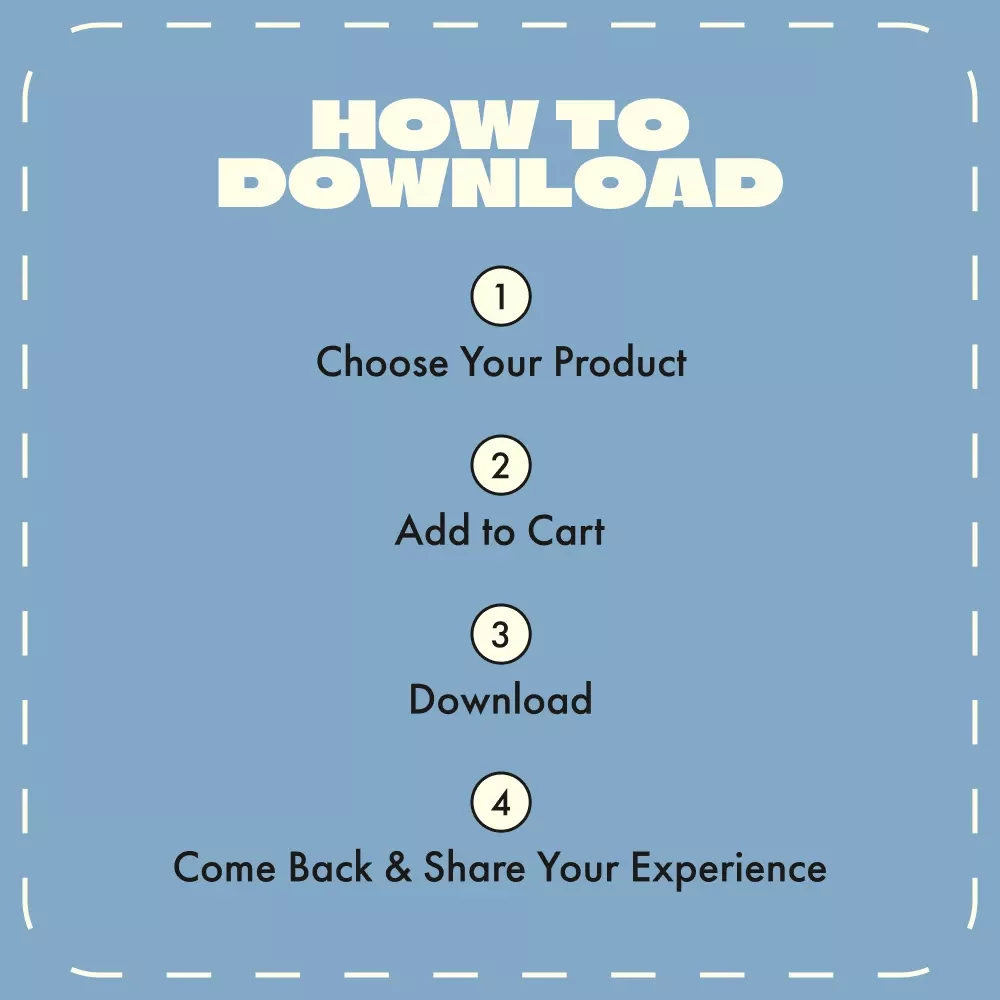 HOW TO DOWNLOAD

1
Choose Your Product

2
Add to Cart

3
Download

4
Come Back & Share Your Experience